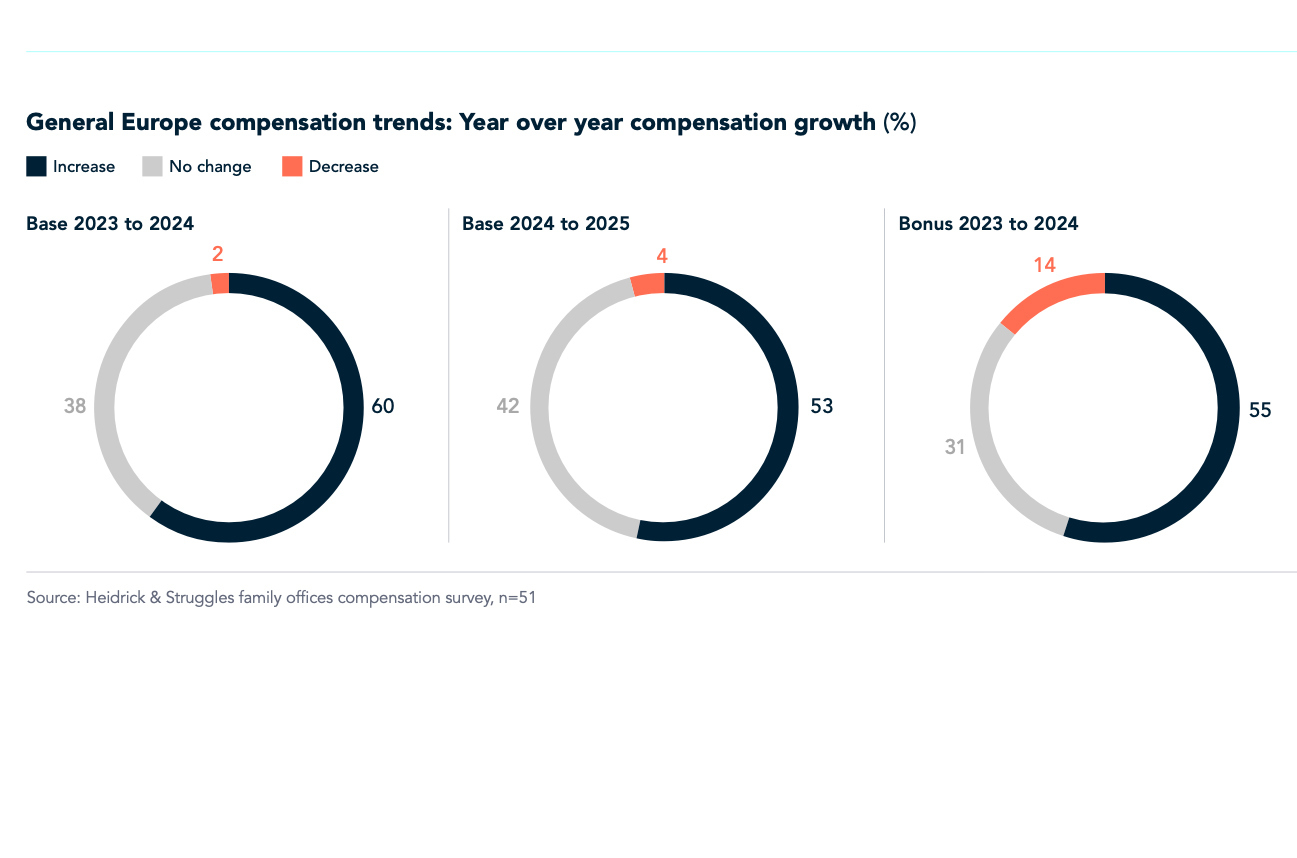 General Europe compensation trends: Year over year compensation growth (%)

Increase No change Decrease

Base 2023 to 2024

2
38
60

Base 2024 to 2025

4
42
53

Bonus 2023 to 2024

14
31
55

Source: Heidrick & Struggles family offices compensation survey, n=51